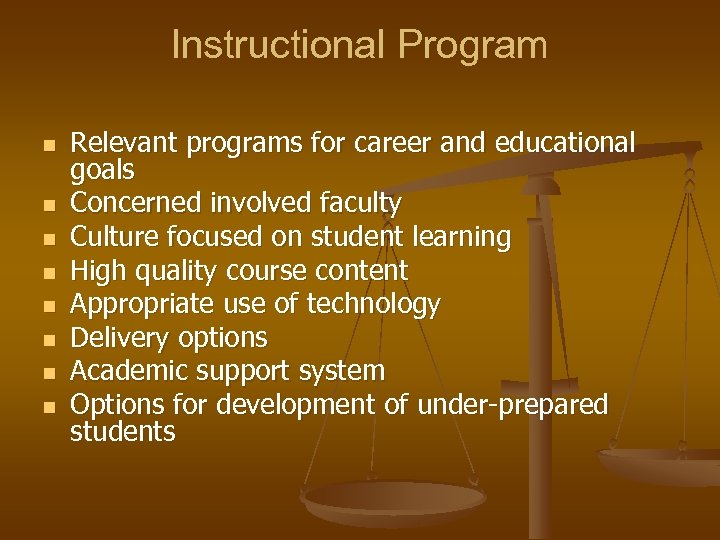 Instructional Program

- Relevant programs for career and educational goals
- Concerned involved faculty
- Culture focused on student learning
- High quality course content
- Appropriate use of technology
- Delivery options
- Academic support system
- Options for development of under-prepared students